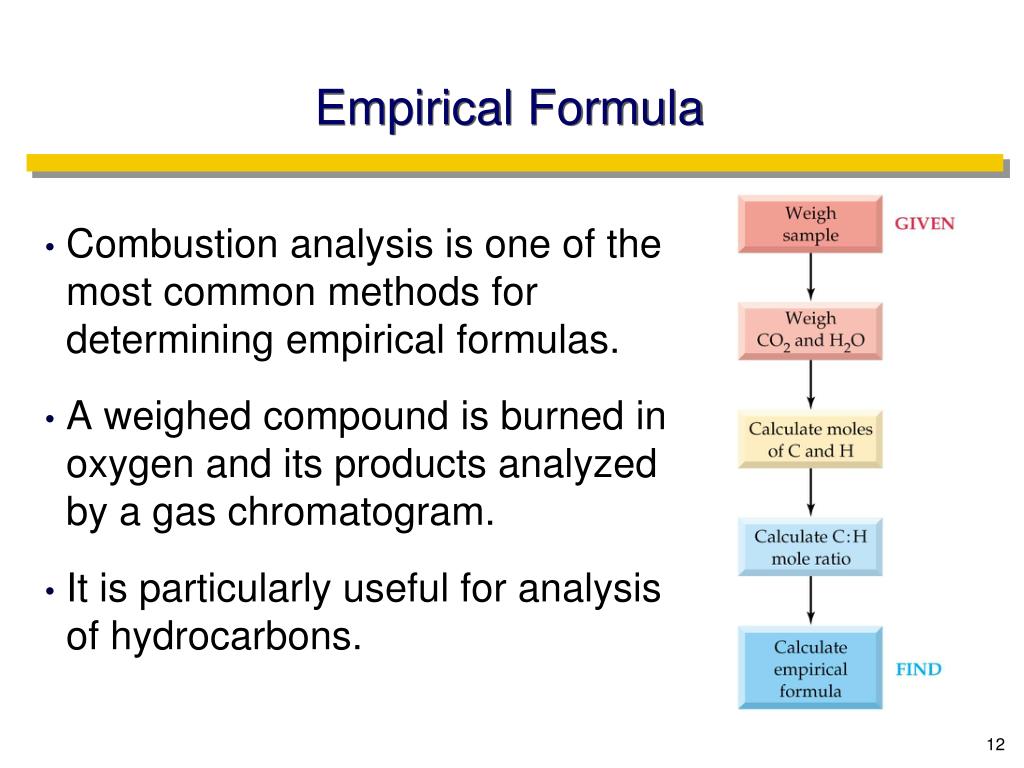 Empirical Formula

• Combustion analysis is one of the most common methods for determining empirical formulas.

• A weighed compound is burned in oxygen and its products analyzed by a gas chromatogram.

• It is particularly useful for analysis of hydrocarbons.

Weigh sample

GIVEN

Weigh $CO_2$ and $H_2O$

Calculate moles of C and H

Calculate C:H mole ratio

Calculate empirical formula

FIND

12